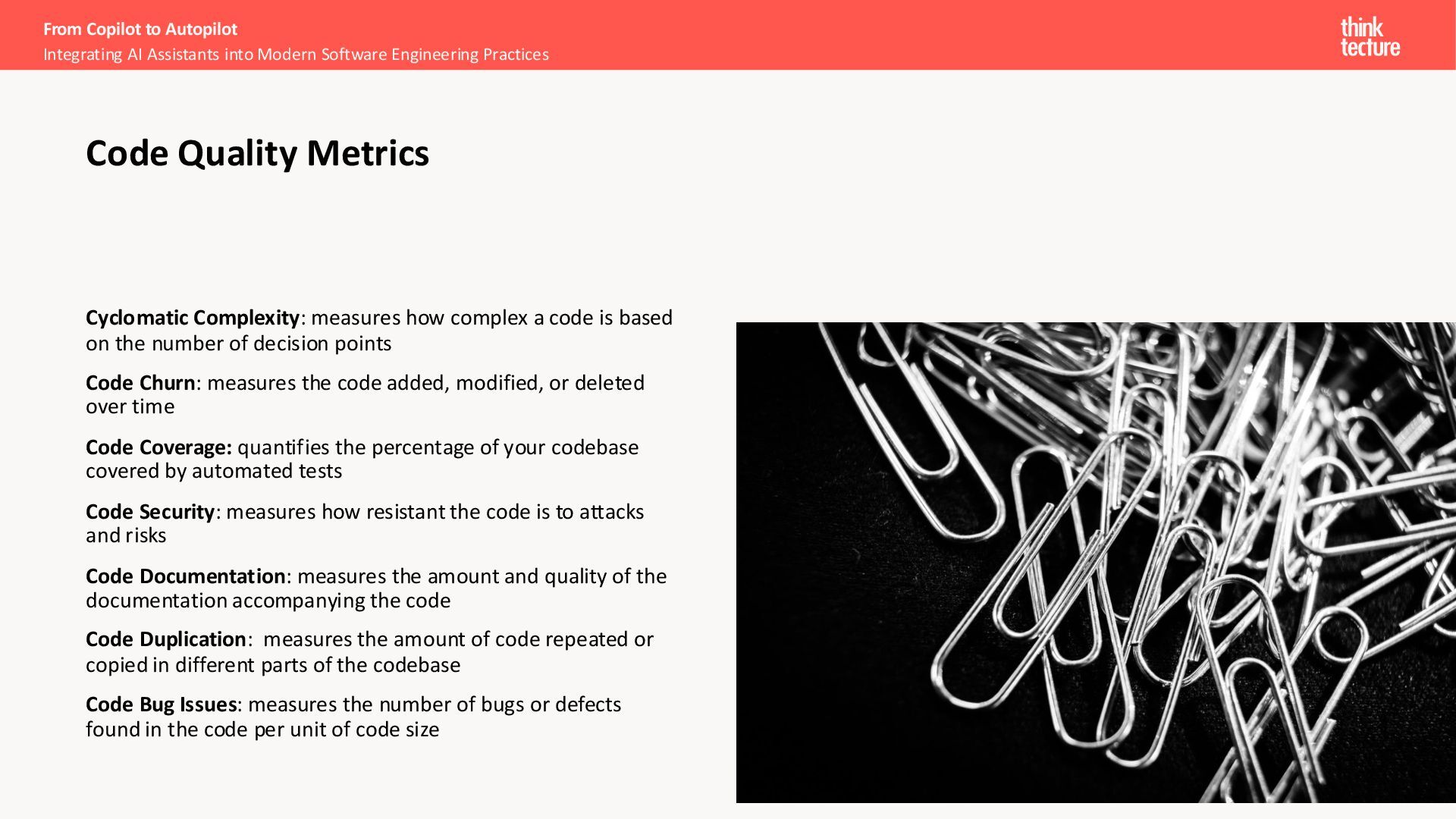 From Copilot to Autopilot
Integrating AI Assistants into Modern Software Engineering Practices

think tecture

Code Quality Metrics

Cyclomatic Complexity: measures how complex a code is based on the number of decision points

Code Churn: measures the code added, modified, or deleted over time

Code Coverage: quantifies the percentage of your codebase covered by automated tests

Code Security: measures how resistant the code is to attacks and risks

Code Documentation: measures the amount and quality of the documentation accompanying the code

Code Duplication: measures the amount of code repeated or copied in different parts of the codebase

Code Bug Issues: measures the number of bugs or defects found in the code per unit of code size